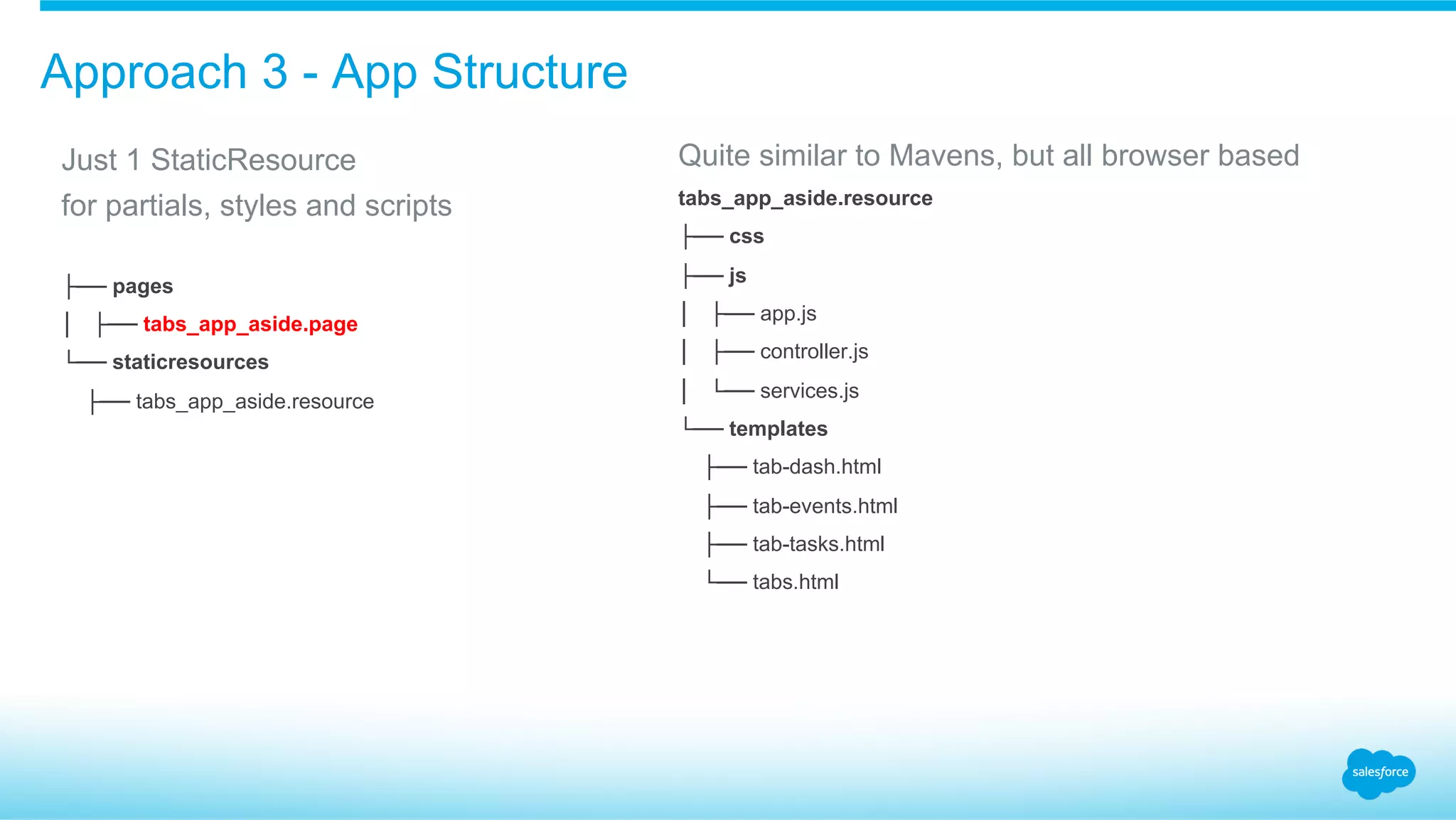 Approach 3 - App Structure

Just 1 StaticResource

for partials, styles and scripts

├── pages
│ ├── tabs_app_aside.page
└── staticresources
 ├── tabs_app_aside.resource

Quite similar to Mavens, but all browser based

tabs_app_aside.resource
├── css
├── js
│ ├── app.js
│ ├── controller.js
│ └── services.js
└── templates
 ├── tab-dash.html
 ├── tab-events.html
 ├── tab-tasks.html
 └── tabs.html

salesforce